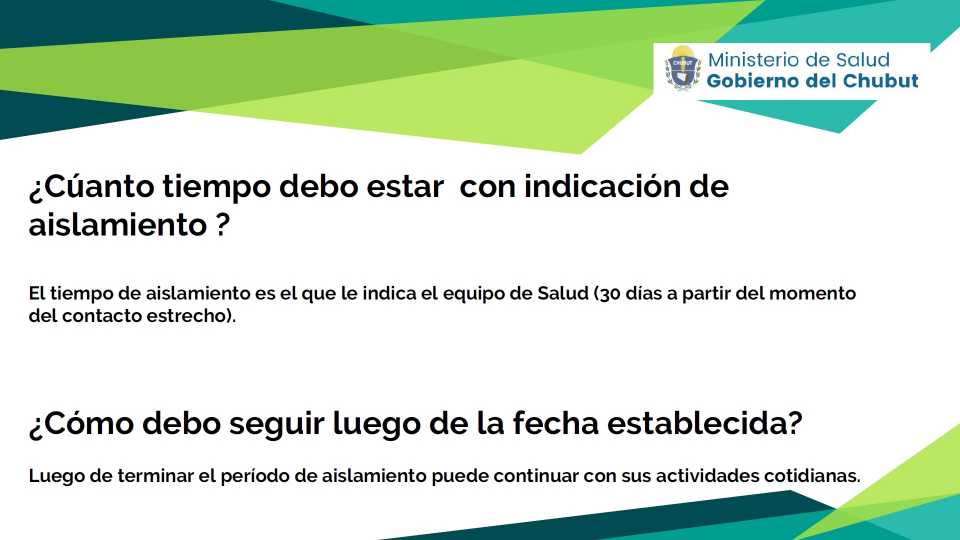 Ministerio de Salud
Gobierno del Chubut

¿Cúanto tiempo debo estar con indicación de aislamiento ?

El tiempo de aislamiento es el que le indica el equipo de Salud (30 días a partir del momento del contacto estrecho).

¿Cómo debo seguir luego de la fecha establecida?

Luego de terminar el período de aislamiento puede continuar con sus actividades cotidianas.